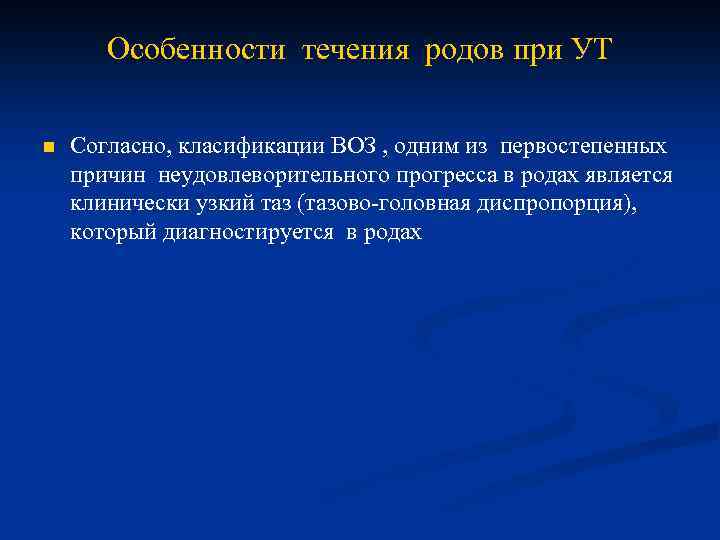 Особенности течения родов при УТ

Согласно, класификации ВОЗ , одним из первостепенных причин неудовлеворительного прогресса в родах является клинически узкий таз (тазово-головная диспропорция), который диагностируется в родах